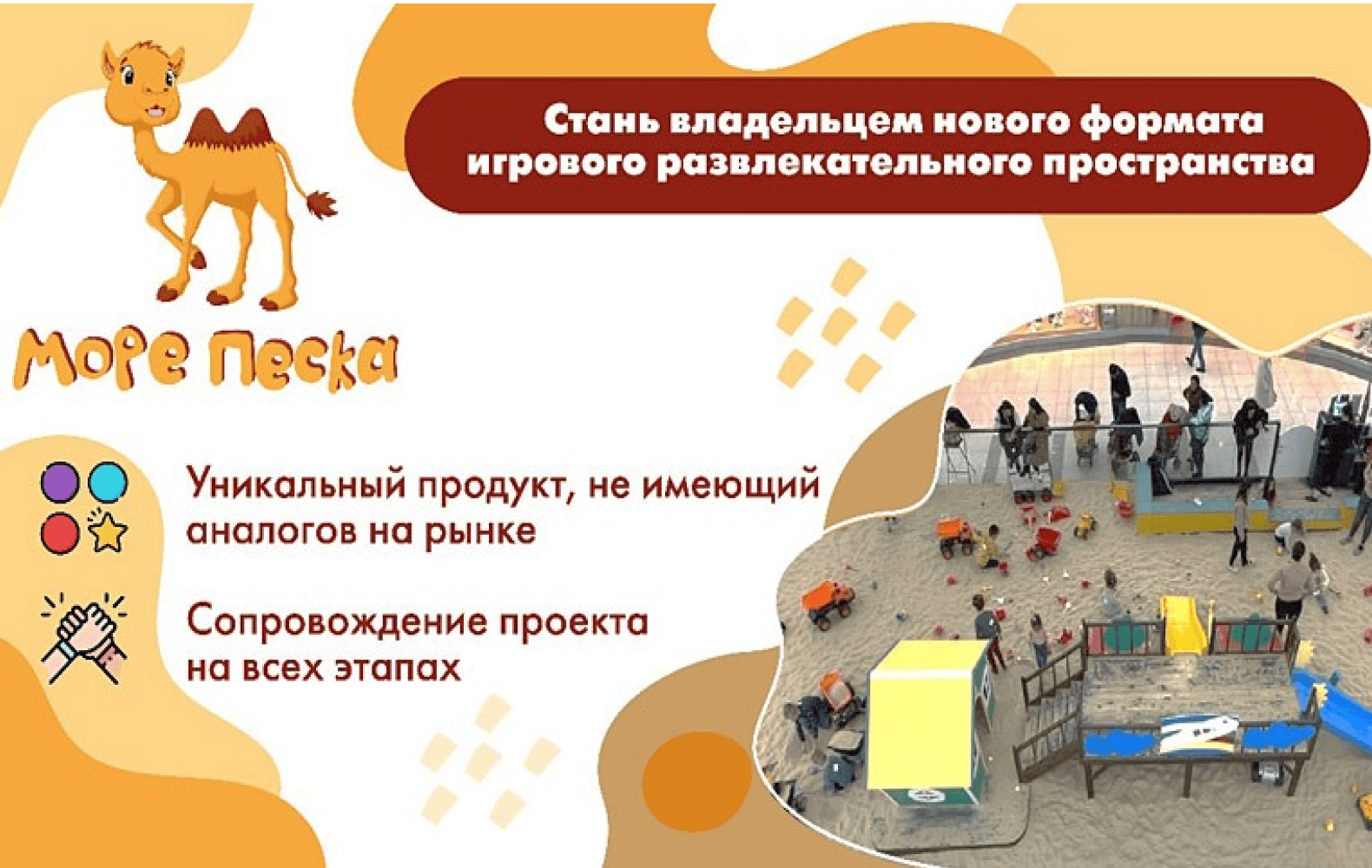 Стань владельцем нового формата игрового развлекательного пространства

Море Песка

Уникальный продукт, не имеющий аналогов на рынке

Сопровождение проекта на всех этапах